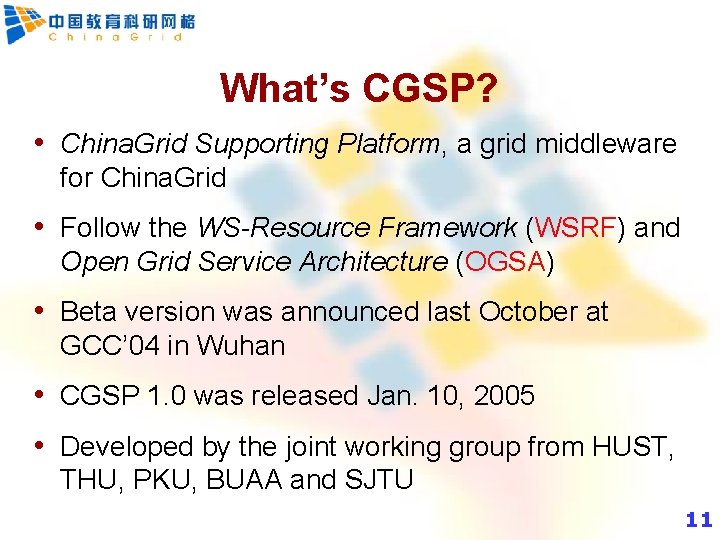 中国教育科研网格
ChinaGrid

What's CGSP?

• ChinaGrid Supporting Platform, a grid middleware for ChinaGrid

• Follow the WS-Resource Framework (WSRF) and Open Grid Service Architecture (OGSA)

• Beta version was announced last October at GCC'04 in Wuhan

• CGSP 1.0 was released Jan. 10, 2005

• Developed by the joint working group from HUST, THU, PKU, BUAA and SJTU

11